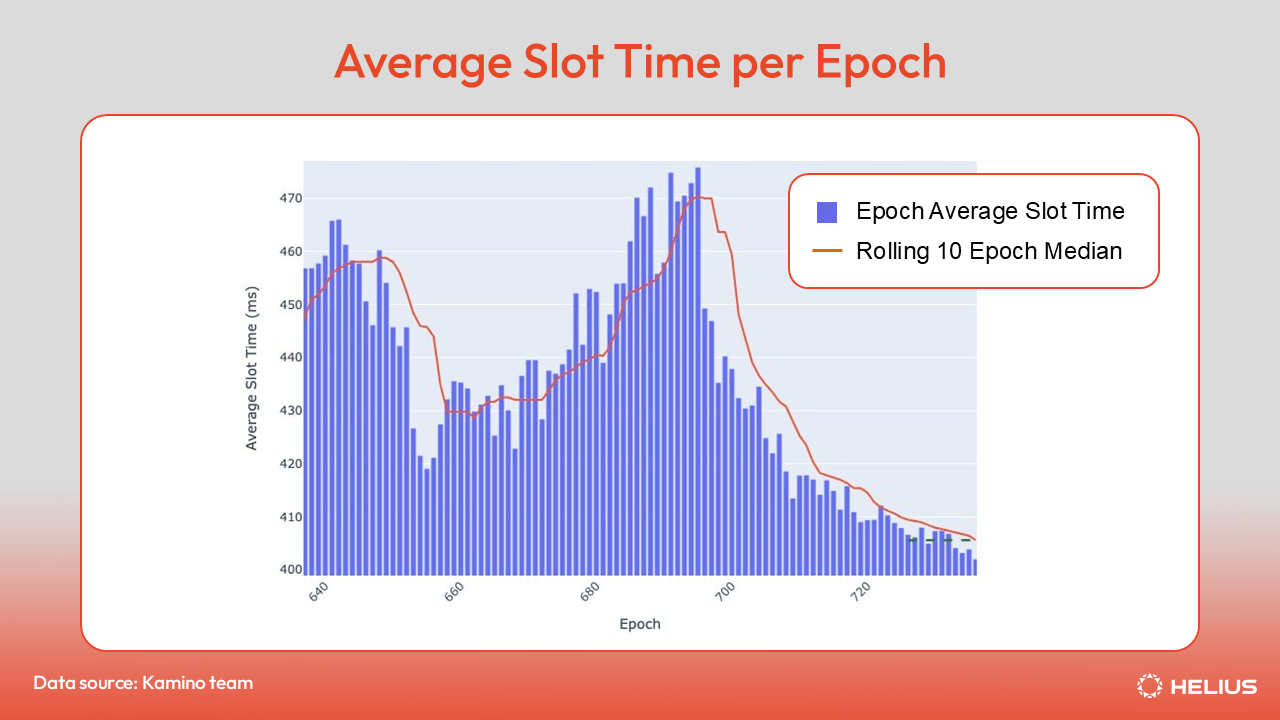 Average Slot Time per Epoch

Epoch Average Slot Time
Rolling 10 Epoch Median

Average Slot Time (ms)

470
460
450
440
430
420
410
400

640
660
680
700
720

Epoch

Data source: Kamino team

HELIUS